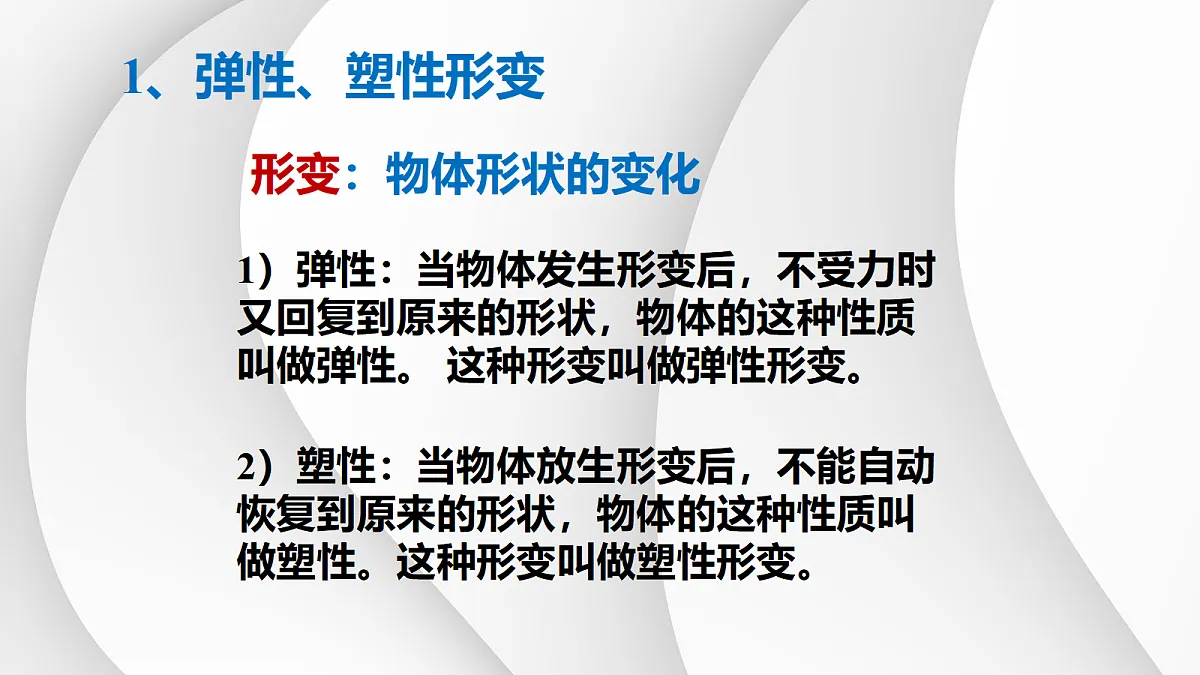 1、弹性、塑性形变

形变：物体形状的变化

1）弹性：当物体发生形变后，不受力时又回复到原来的形状，物体的这种性质叫做弹性。 这种形变叫做弹性形变。

2）塑性：当物体放生形变后，不能自动恢复到原来的形状，物体的这种性质叫做塑性。这种形变叫做塑性形变。